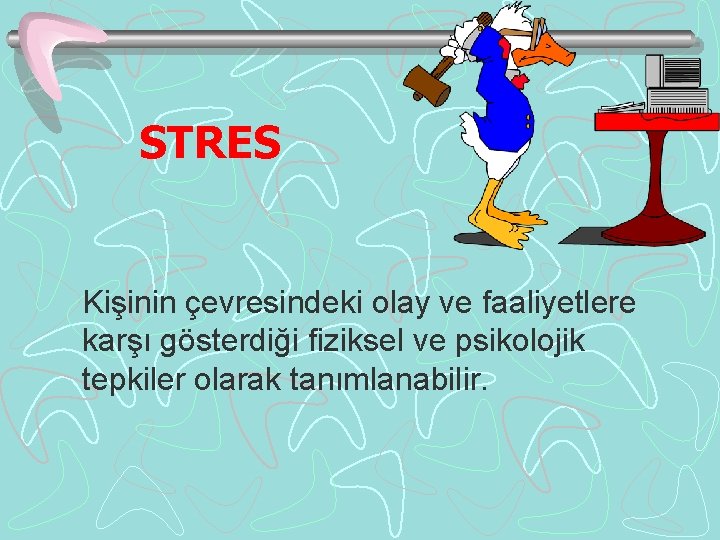 STRES

Kişinin çevresindeki olay ve faaliyetlere karşı gösterdiği fiziksel ve psikolojik tepkiler olarak tanımlanabilir.